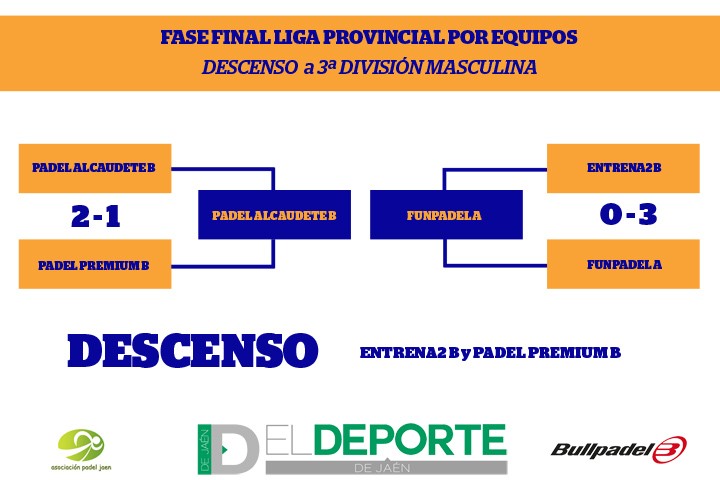 FASE FINAL LIGA PROVINCIAL POR EQUIPOS
DESCENSO a 3ª DIVISIÓN MASCULINA

PADEL ALCAUDETE B
2-1
PADEL PREMIUM B

PADEL ALCAUDETE B

FUNPADEL A

ENTRENA2 B
0-3
FUNPADEL A

DESCENSO
ENTRENA2 B y PADEL PREMIUM B

asociación padel jaen

DE JAÉN D EL DEPORTE DE JAÉN

Bullpadel